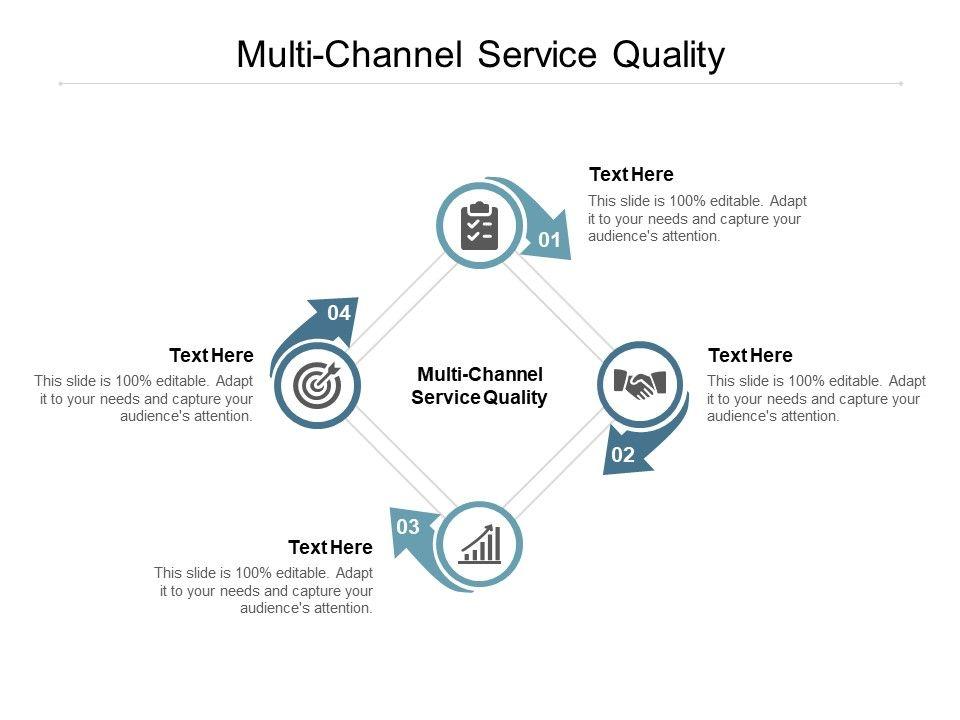 Multi-Channel Service Quality

Text Here
This slide is 100% editable. Adapt it to your needs and capture your audience's attention.

01

04

Text Here
This slide is 100% editable. Adapt it to your needs and capture your audience's attention.

Multi-Channel Service Quality

Text Here
This slide is 100% editable. Adapt it to your needs and capture your audience's attention.

02

03

Text Here
This slide is 100% editable. Adapt it to your needs and capture your audience's attention.